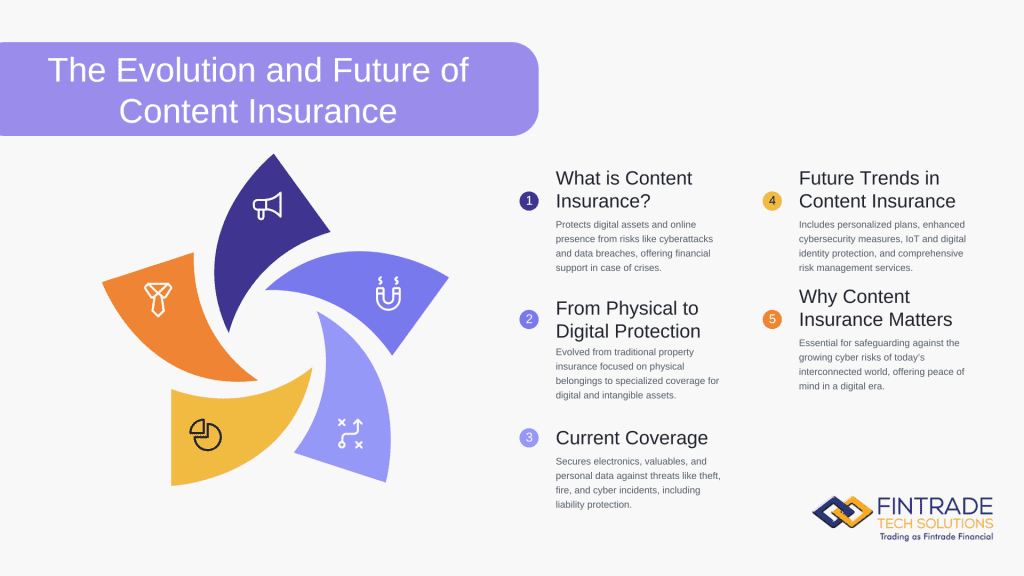 The Evolution and Future of Content Insurance

1 What is Content Insurance?
Protects digital assets and online presence from risks like cyberattacks and data breaches, offering financial support in case of crises.

2 From Physical to Digital Protection
Evolved from traditional property insurance focused on physical belongings to specialized coverage for digital and intangible assets.

3 Current Coverage
Secures electronics, valuables, and personal data against threats like theft, fire, and cyber incidents, including liability protection.

4 Future Trends in Content Insurance
Includes personalized plans, enhanced cybersecurity measures, IoT and digital identity protection, and comprehensive risk management services.

5 Why Content Insurance Matters
Essential for safeguarding against the growing cyber risks of today's interconnected world, offering peace of mind in a digital era.

FINTRADE
TECH SOLUTIONS
Trading as Fintrade Financial